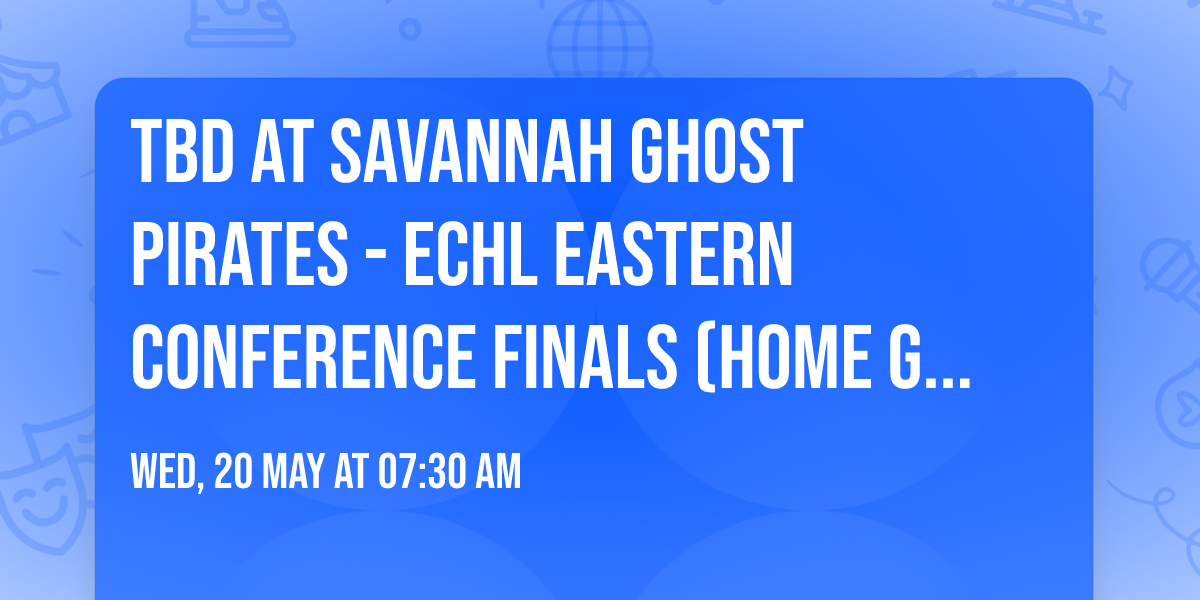 TBD AT SAVANNAH GHOST PIRATES - ECHL EASTERN CONFERENCE FINALS (HOME G...

WED, 20 MAY AT 07:30 AM